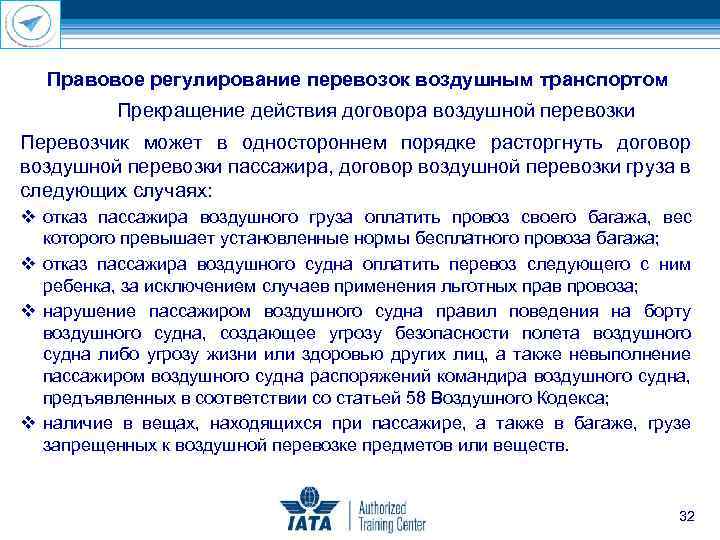 Правовое регулирование перевозок воздушным транспортом

Прекращение действия договора воздушной перевозки

Перевозчик может в одностороннем порядке расторгнуть договор воздушной перевозки пассажира, договор воздушной перевозки груза в следующих случаях:

❖ отказ пассажира воздушного груза оплатить провоз своего багажа, вес которого превышает установленные нормы бесплатного провоза багажа;

❖ отказ пассажира воздушного судна оплатить перевоз следующего с ним ребенка, за исключением случаев применения льготных прав провоза;

❖ нарушение пассажиром воздушного судна правил поведения на борту воздушного судна, создающее угрозу безопасности полета воздушного судна либо угрозу жизни или здоровью других лиц, а также невыполнение пассажиром воздушного судна распоряжений командира воздушного судна, предъявленных в соответствии со статьей 58 Воздушного Кодекса;

❖ наличие в вещах, находящихся при пассажире, а также в багаже, грузе запрещенных к воздушной перевозке предметов или веществ.

IATA Authorized Training Center

32